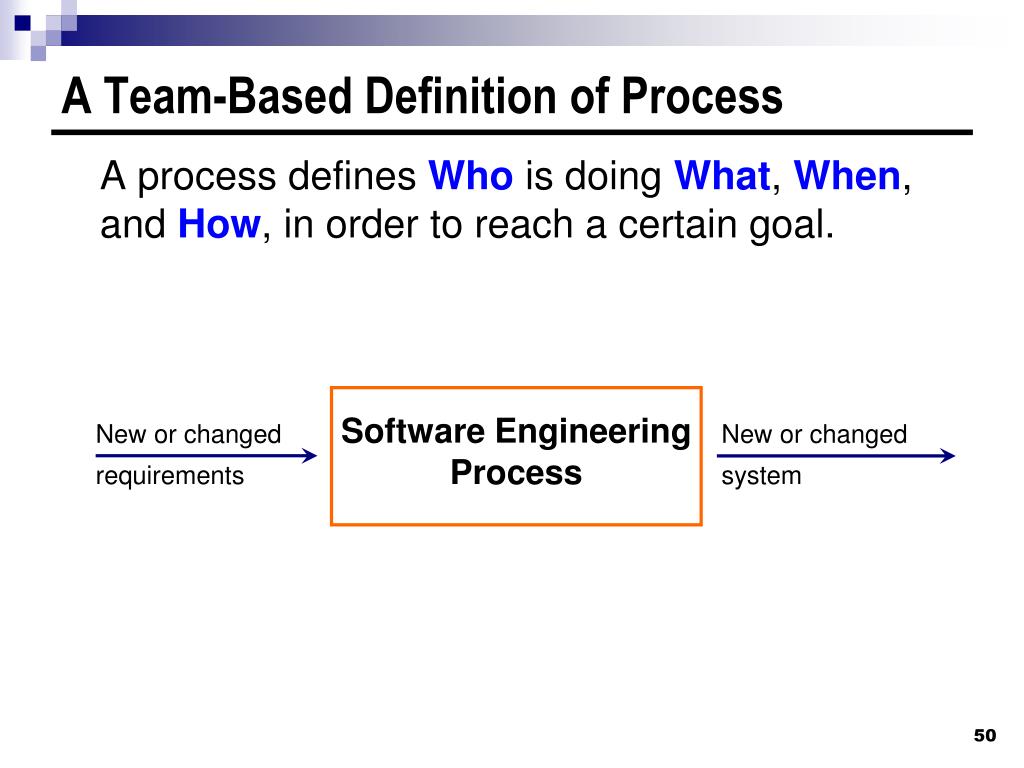 A Team-Based Definition of Process

A process defines Who is doing What, When, and How, in order to reach a certain goal.

New or changed requirements

Software Engineering Process

New or changed system

50